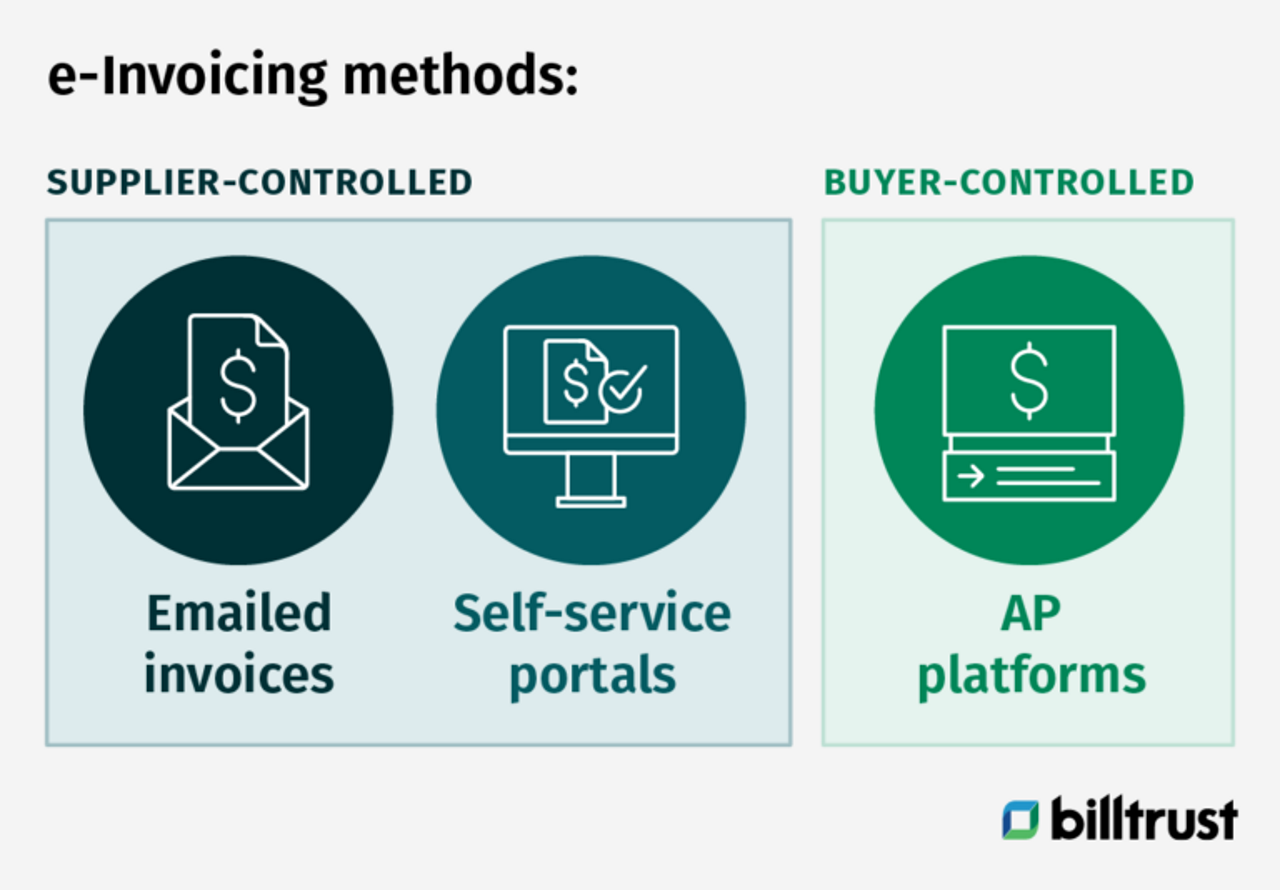 e-Invoicing methods:

SUPPLIER-CONTROLLED

$

Emailed invoices

$

Self-service portals

BUYER-CONTROLLED

$

AP platforms

billtrust